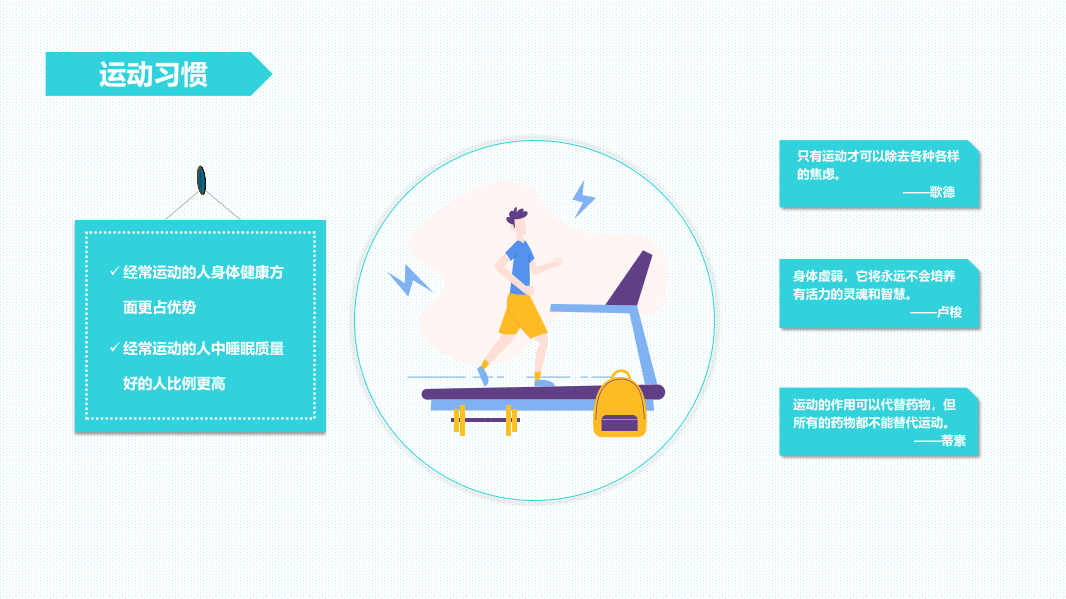 运动习惯

✓ 经常运动的人身体健康方面更占优势

✓ 经常运动的人中睡眠质量好的人比例更高

只有运动才可以除去各种各样的焦虑。
——歌德

身体虚弱，它将永远不会培养有活力的灵魂和智慧。
——卢梭

运动的作用可以代替药物，但所有的药物都不能替代运动。
——蒂素